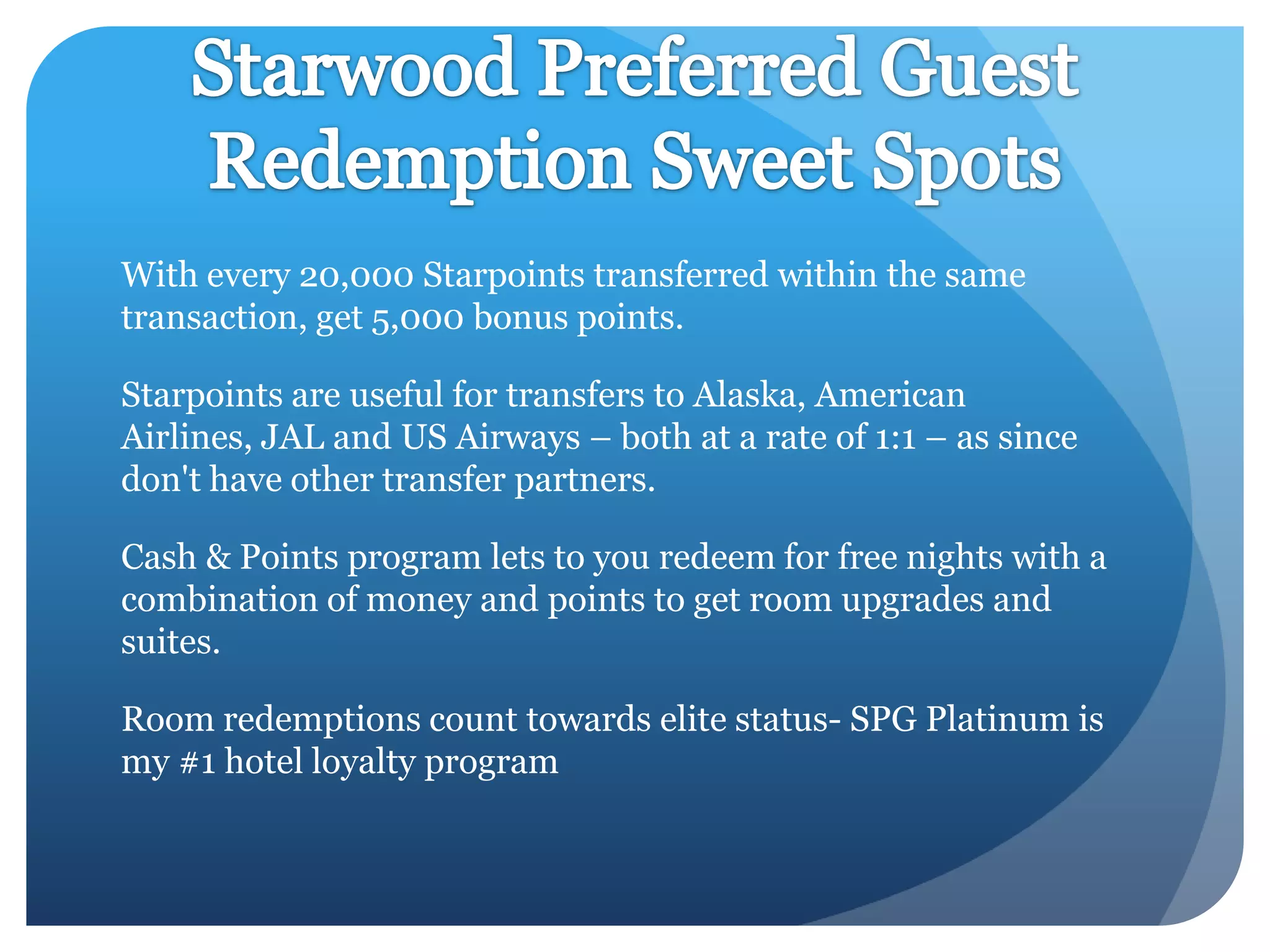 Starwood Preferred Guest Redemption Sweet Spots

With every 20,000 Starpoints transferred within the same transaction, get 5,000 bonus points.

Starpoints are useful for transfers to Alaska, American Airlines, JAL and US Airways – both at a rate of 1:1 – as since don't have other transfer partners.

Cash & Points program lets to you redeem for free nights with a combination of money and points to get room upgrades and suites.

Room redemptions count towards elite status- SPG Platinum is my #1 hotel loyalty program